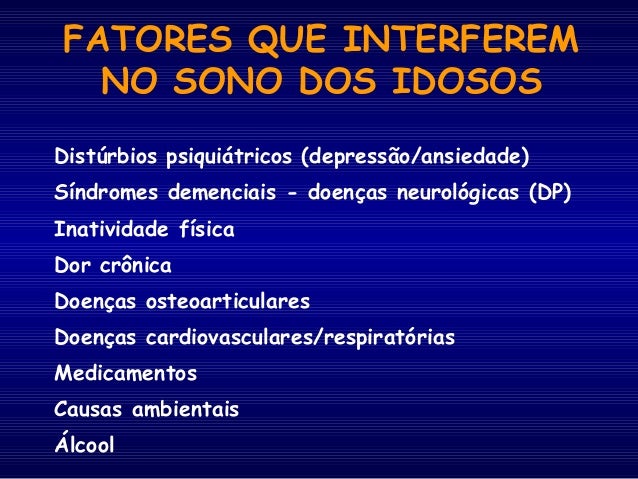 FATORES QUE INTERFEREM NO SONO DOS IDOSOS

Distúrbios psiquiátricos (depressão/ansiedade)
Síndromes demenciais - doenças neurológicas (DP)
Inatividade física
Dor crônica
Doenças osteoarticulares
Doenças cardiovasculares/respiratórias
Medicamentos
Causas ambientais
Álcool